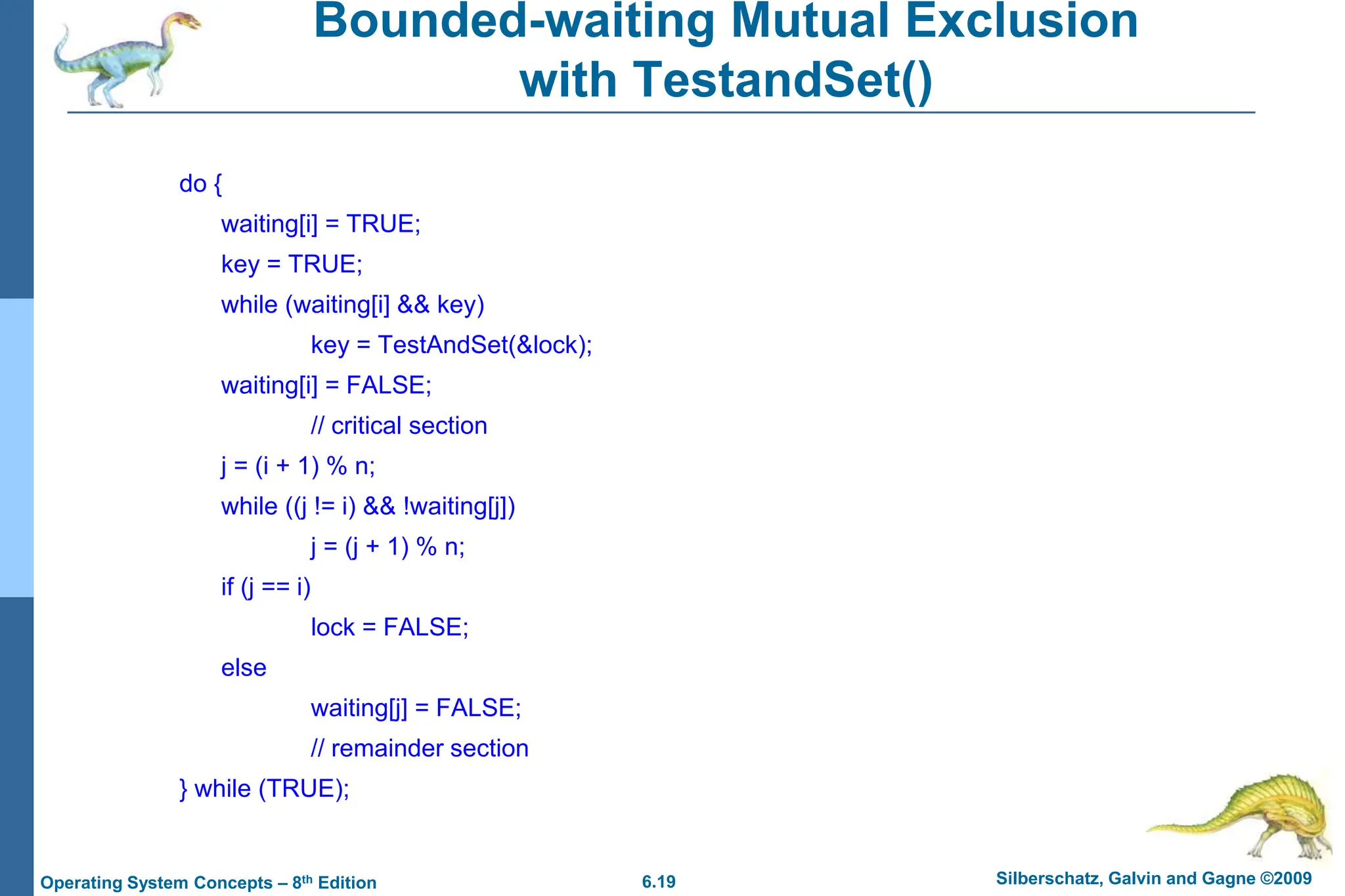 Bounded-waiting Mutual Exclusion with TestandSet()

do {
waiting[i] = TRUE;
key = TRUE;
while (waiting[i] && key)
key = TestAndSet(&lock);
waiting[i] = FALSE;
// critical section
j = (i + 1) % n;
while ((j != i) && !waiting[j])
j = (j + 1) % n;
if (j == i)
lock = FALSE;
else
waiting[j] = FALSE;
// remainder section
} while (TRUE);

Operating System Concepts – 8$^{th}$ Edition

6.19

Silberschatz, Galvin and Gagne ©2009